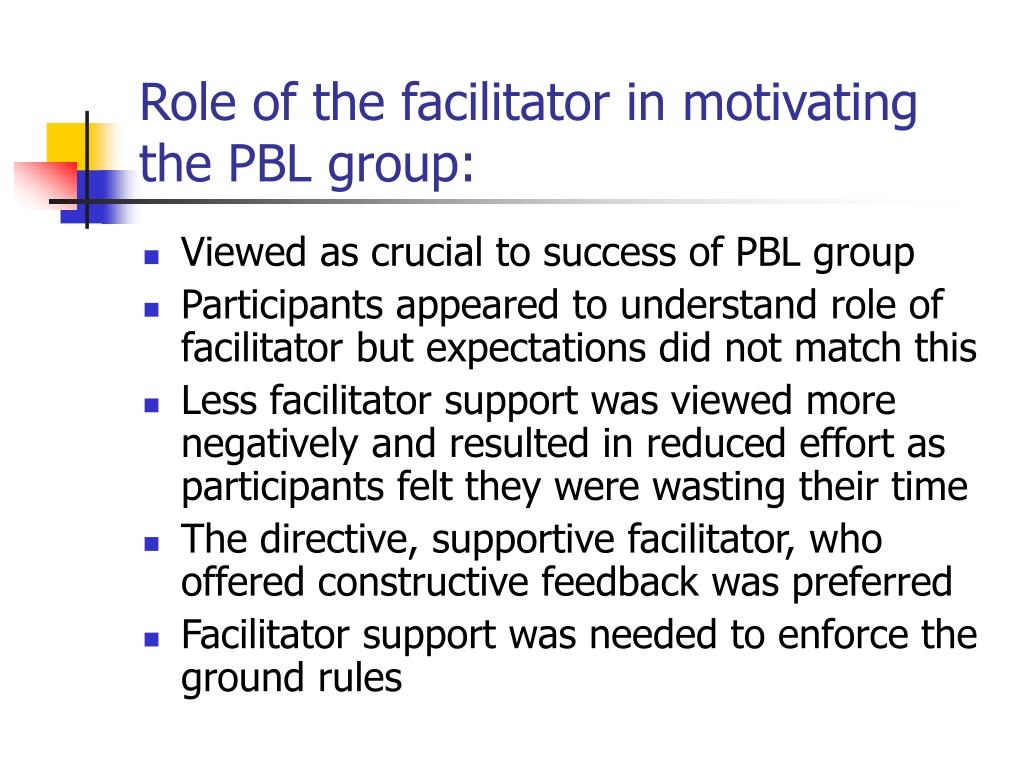 Role of the facilitator in motivating the PBL group:

- Viewed as crucial to success of PBL group
- Participants appeared to understand role of facilitator but expectations did not match this
- Less facilitator support was viewed more negatively and resulted in reduced effort as participants felt they were wasting their time
- The directive, supportive facilitator, who offered constructive feedback was preferred
- Facilitator support was needed to enforce the ground rules